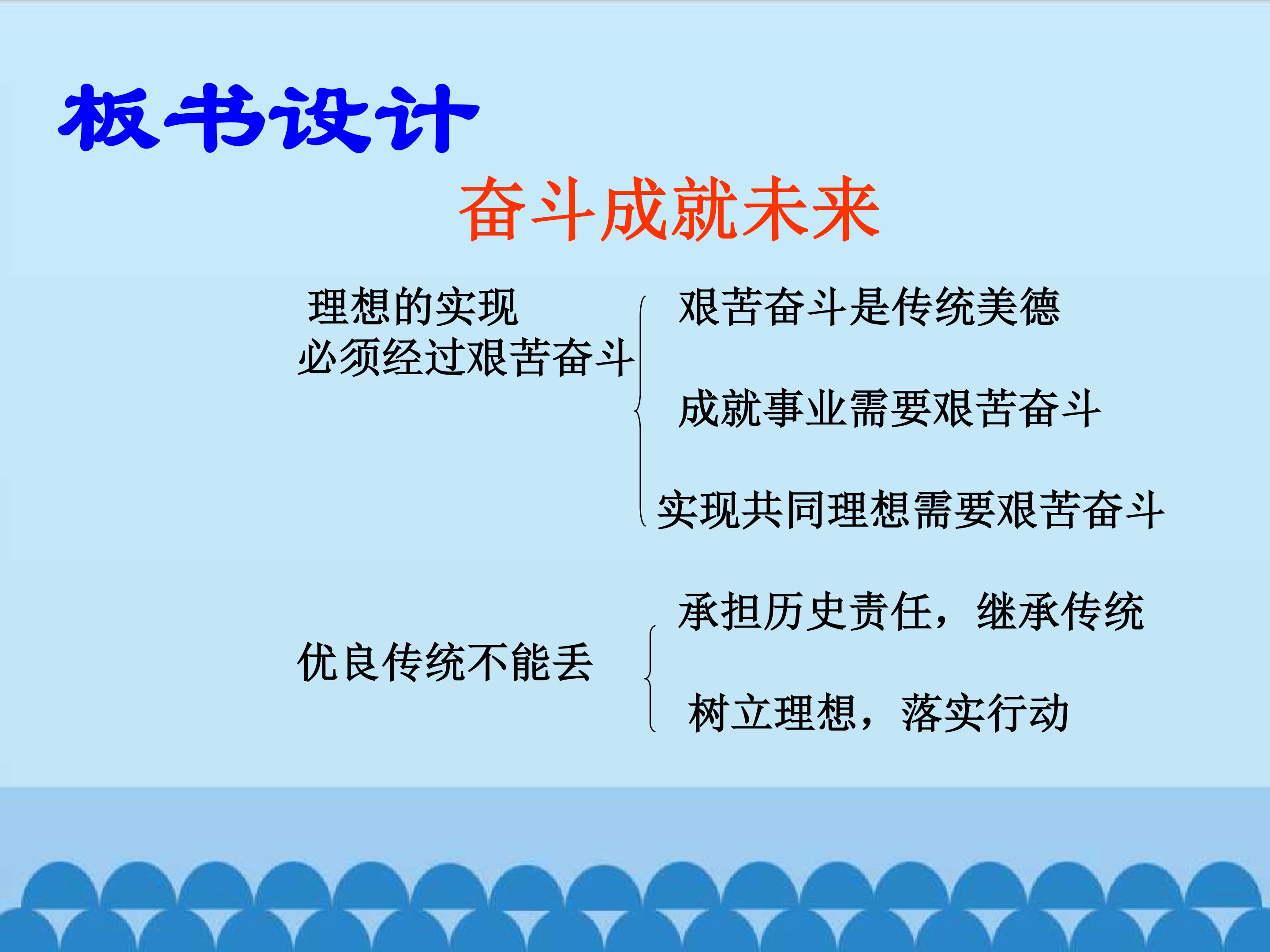 板书设计

奋斗成就未来

理想的实现
必须经过艰苦奋斗

艰苦奋斗是传统美德

成就事业需要艰苦奋斗

实现共同理想需要艰苦奋斗

优良传统不能丢

承担历史责任，继承传统

树立理想，落实行动